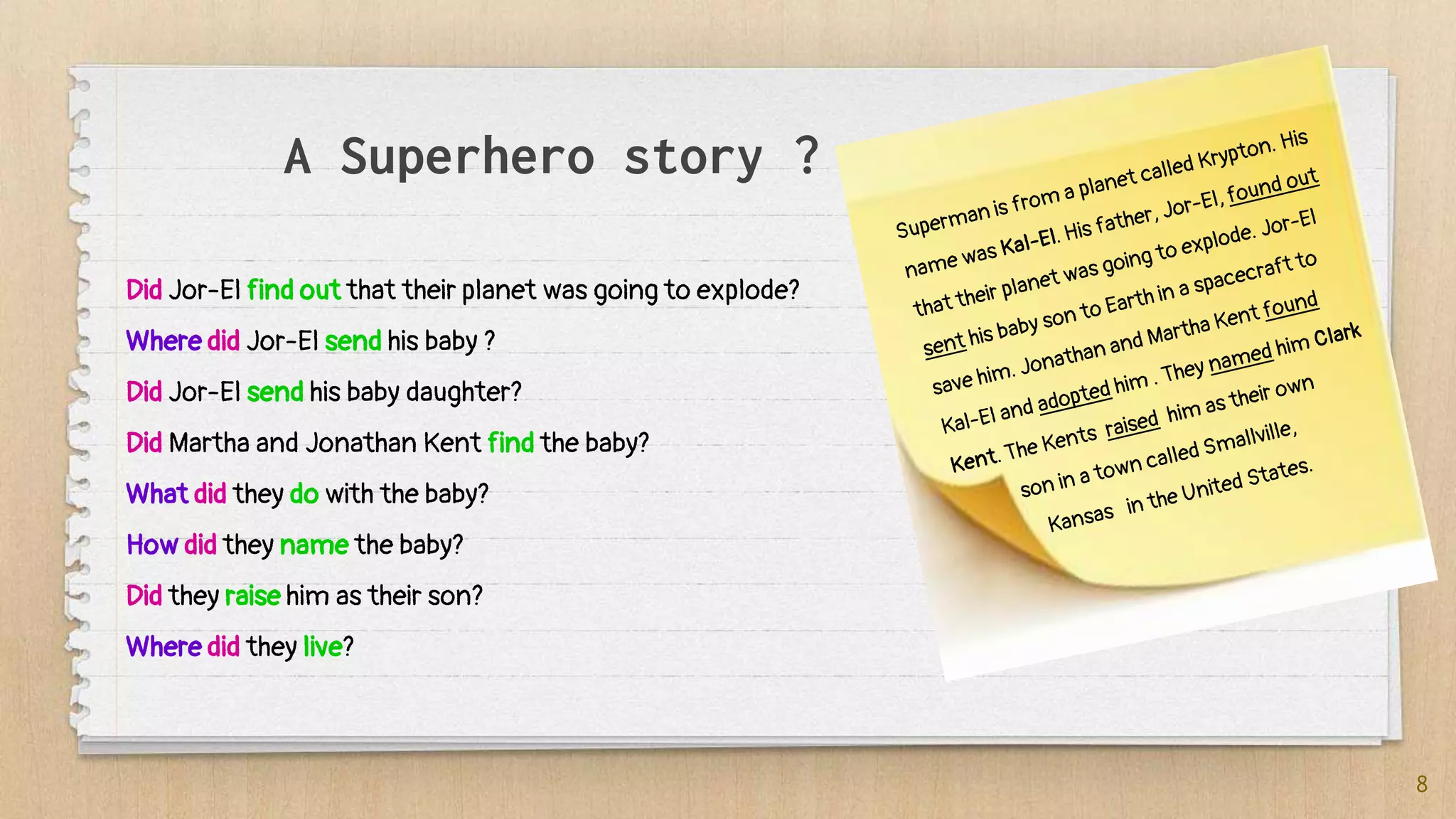 A Superhero story ?

Did Jor-El find out that their planet was going to explode?

Where did Jor-El send his baby ?

Did Jor-El send his baby daughter?

Did Martha and Jonathan Kent find the baby?

What did they do with the baby?

How did they name the baby?

Did they raise him as their son?

Where did they live?

Superman is from a planet called Krypton. His name was Kal-El. His father, Jor-El, found out that their planet was going to explode. Jor-El sent his baby son to Earth in a spacecraft to save him. Jonathan and Martha Kent found Kal-El and adopted him . They named him Clark Kent. The Kents raised him as their own son in a town called Smallville, Kansas in the United States.

8